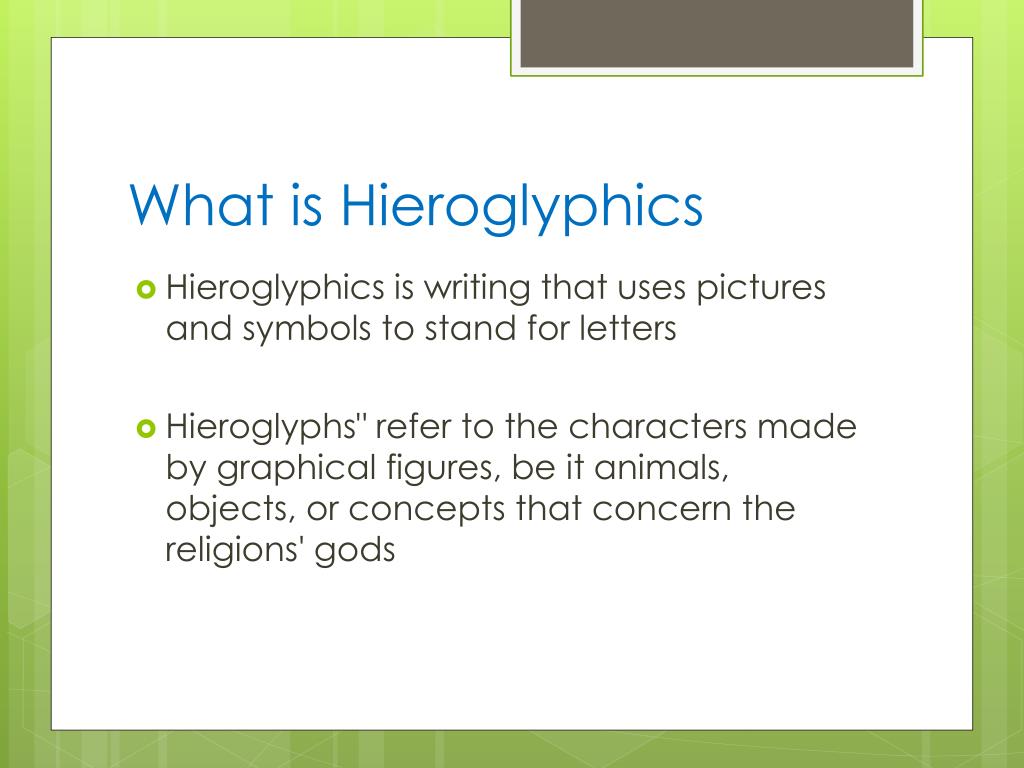 What is Hieroglyphics

Hieroglyphics is writing that uses pictures and symbols to stand for letters

Hieroglyphs" refer to the characters made by graphical figures, be it animals, objects, or concepts that concern the religions' gods